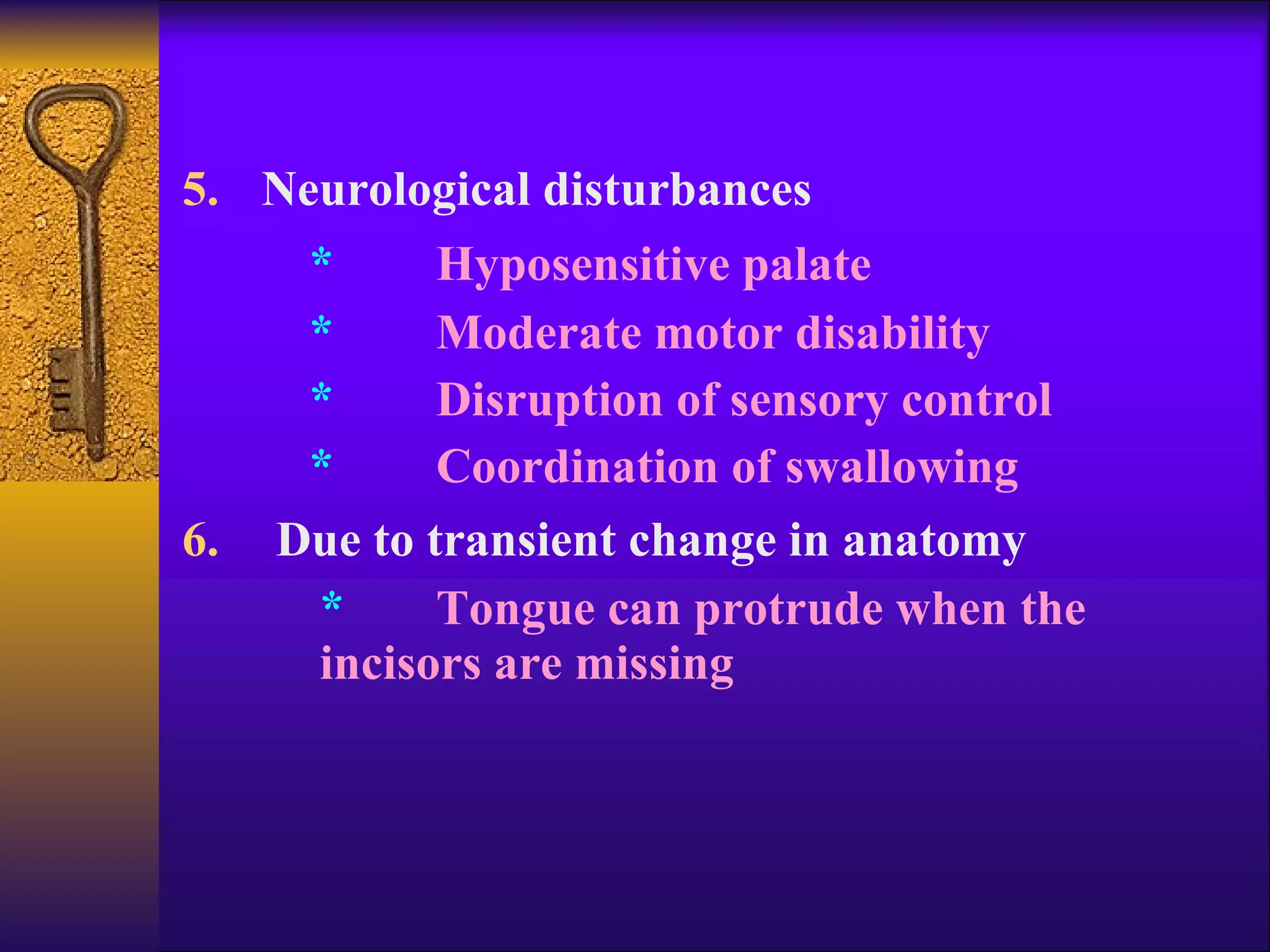 5. Neurological disturbances

* Hyposensitive palate

* Moderate motor disability

* Disruption of sensory control

* Coordination of swallowing

6. Due to transient change in anatomy

* Tongue can protrude when the incisors are missing